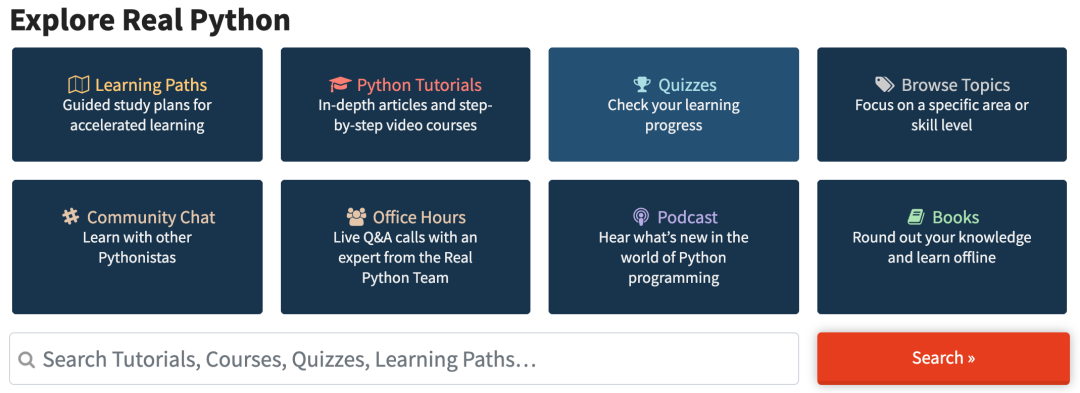 Explore Real Python

Learning Paths
Guided study plans for accelerated learning

Python Tutorials
In-depth articles and step-by-step video courses

Quizzes
Check your learning progress

Browse Topics
Focus on a specific area or skill level

Community Chat
Learn with other Pythonistas

Office Hours
Live Q&A calls with an expert from the Real Python Team

Podcast
Hear what's new in the world of Python programming

Books
Round out your knowledge and learn offline

Search Tutorials, Courses, Quizzes, Learning Paths…

Search »